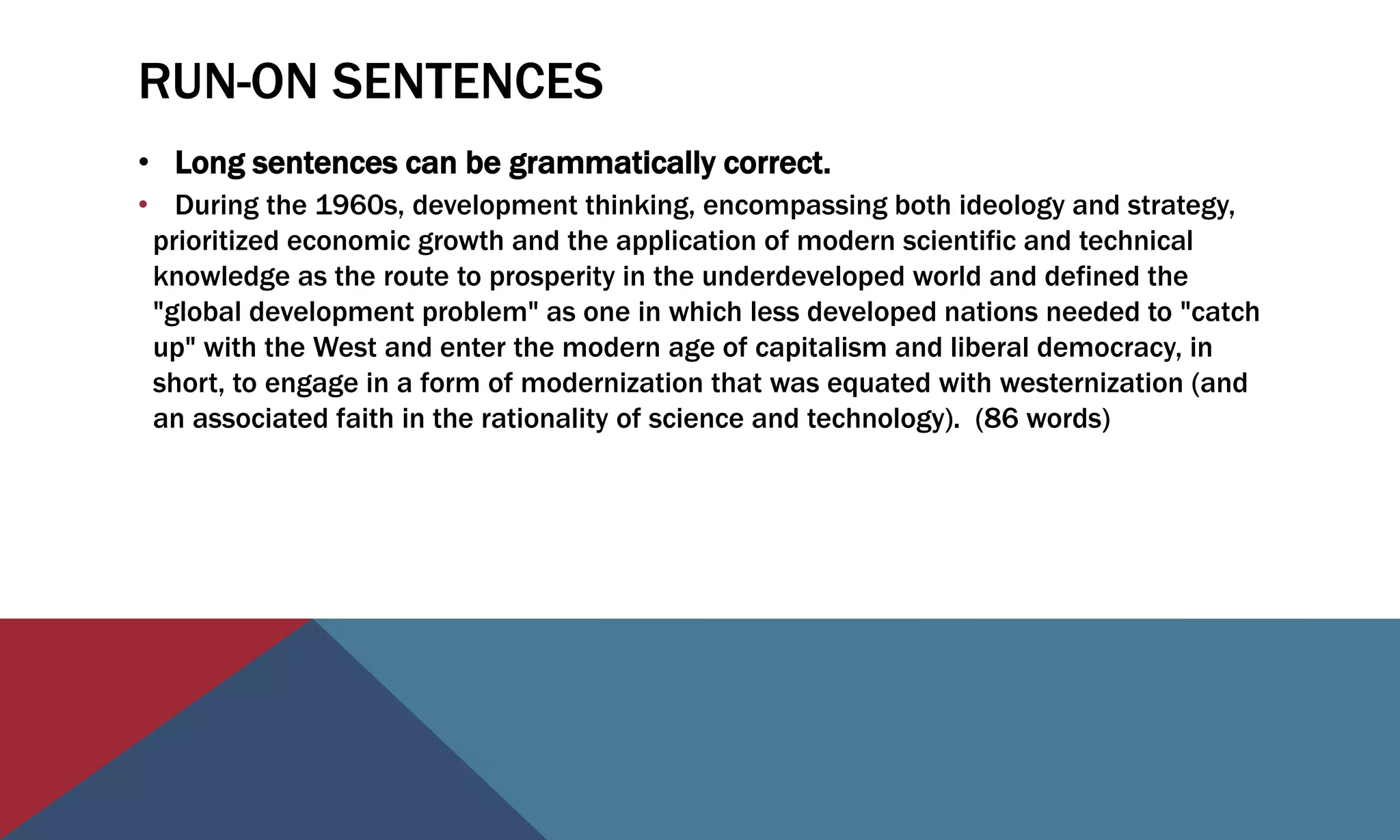 RUN-ON SENTENCES

• Long sentences can be grammatically correct.

• During the 1960s, development thinking, encompassing both ideology and strategy, prioritized economic growth and the application of modern scientific and technical knowledge as the route to prosperity in the underdeveloped world and defined the "global development problem" as one in which less developed nations needed to "catch up" with the West and enter the modern age of capitalism and liberal democracy, in short, to engage in a form of modernization that was equated with westernization (and an associated faith in the rationality of science and technology). (86 words)